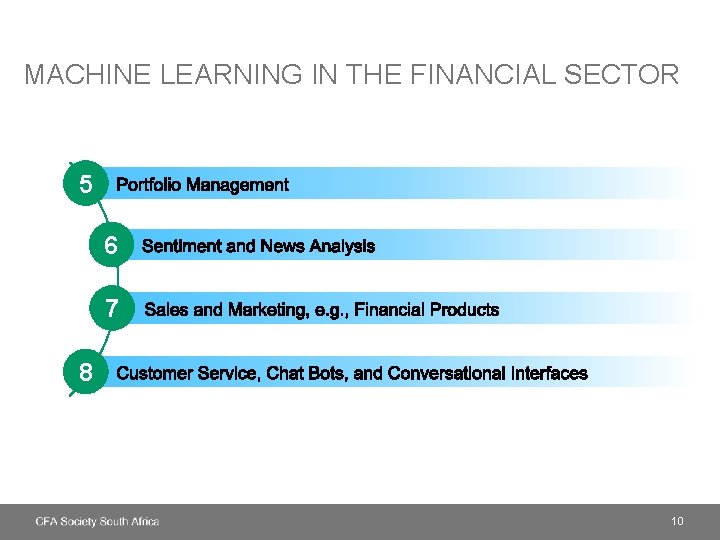 MACHINE LEARNING IN THE FINANCIAL SECTOR

5 Portfolio Management

6 Sentiment and News Analysis

7 Sales and Marketing, e.g., Financial Products

8 Customer Service, Chat Bots, and Conversational Interfaces

CFA Society South Africa

10